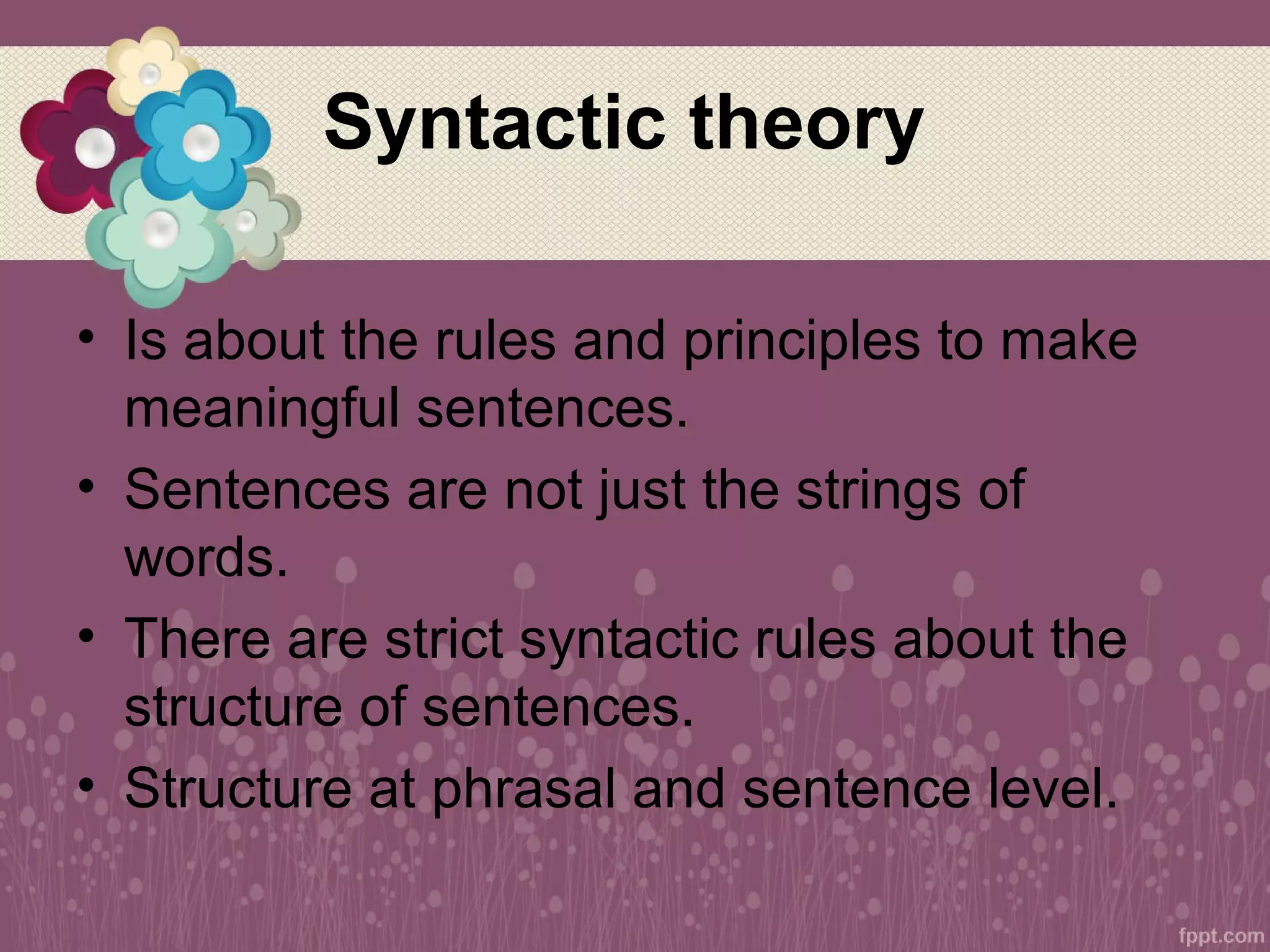 Syntactic theory

• Is about the rules and principles to make meaningful sentences.
• Sentences are not just the strings of words.
• There are strict syntactic rules about the structure of sentences.
• Structure at phrasal and sentence level.

fppt.com